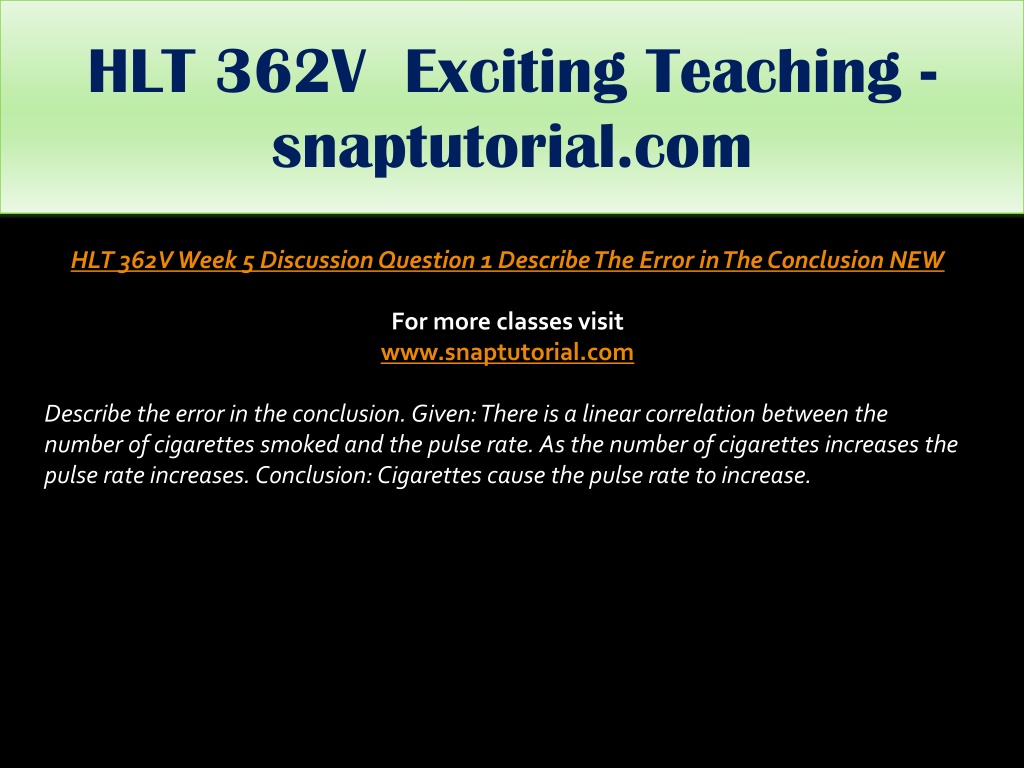 HLT 362V Exciting Teaching - snaptutorial.com

HLT 362V Week 5 Discussion Question 1 Describe The Error in The Conclusion NEW

For more classes visit
www.snaptutorial.com

Describe the error in the conclusion. Given: There is a linear correlation between the number of cigarettes smoked and the pulse rate. As the number of cigarettes increases the pulse rate increases. Conclusion: Cigarettes cause the pulse rate to increase.